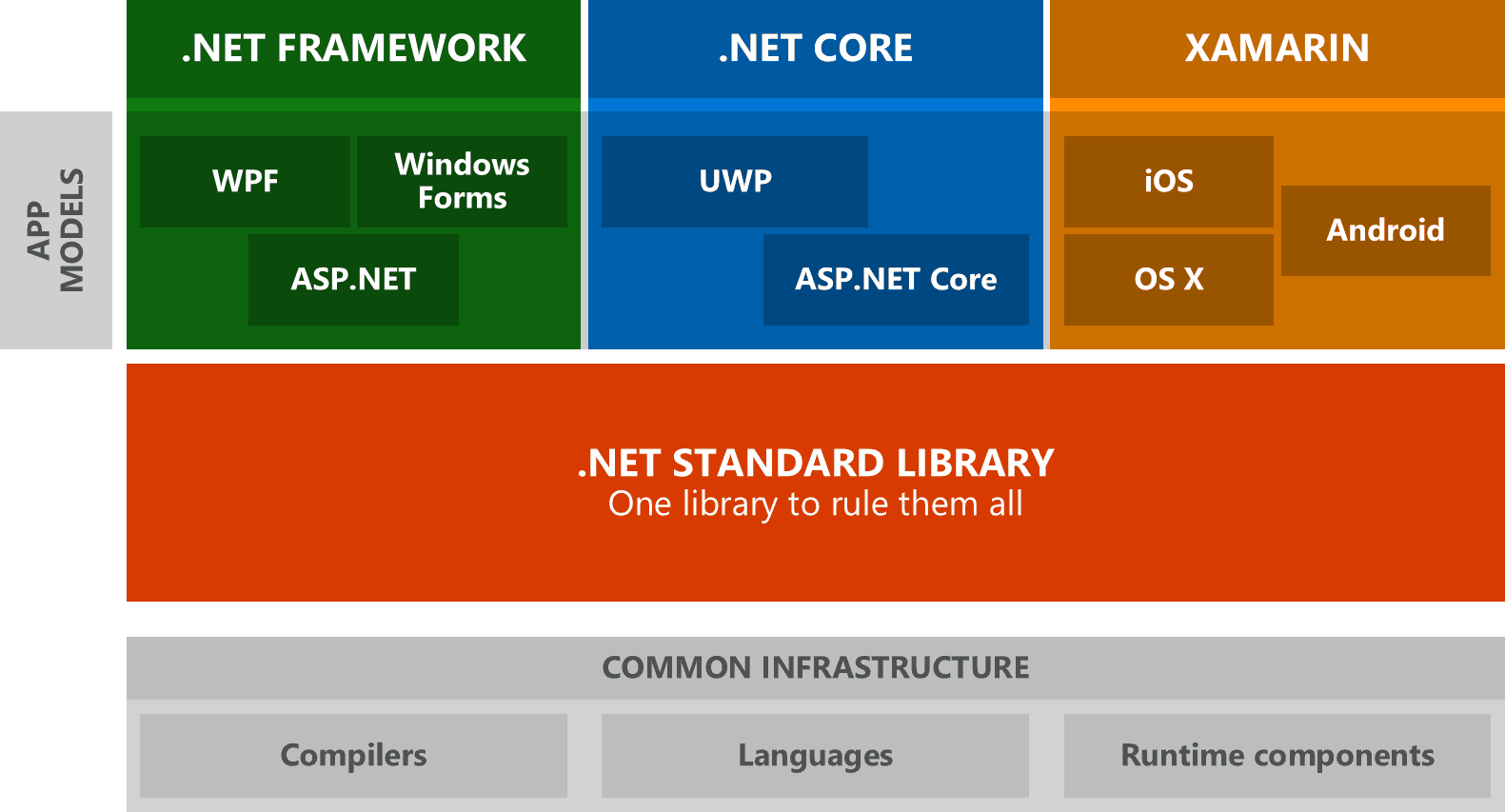 APP MODELS

.NET FRAMEWORK

WPF

Windows Forms

ASP.NET

.NET CORE

UWP

ASP.NET Core

XAMARIN

iOS

Android

OS X

.NET STANDARD LIBRARY
One library to rule them all

COMMON INFRASTRUCTURE

Compilers

Languages

Runtime components